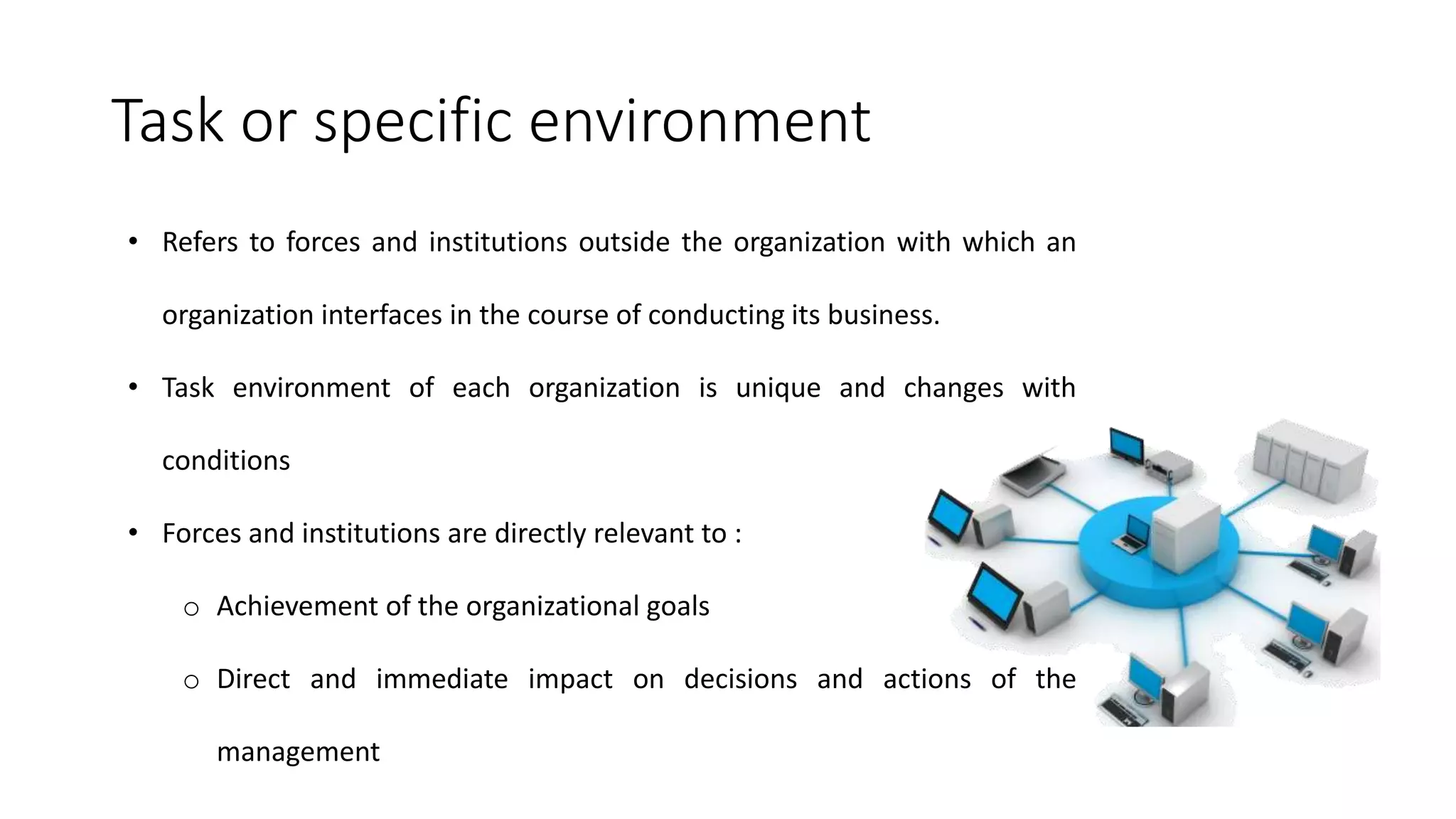 Task or specific environment

• Refers to forces and institutions outside the organization with which an organization interfaces in the course of conducting its business.

• Task environment of each organization is unique and changes with conditions

• Forces and institutions are directly relevant to :

o Achievement of the organizational goals

o Direct and immediate impact on decisions and actions of the management